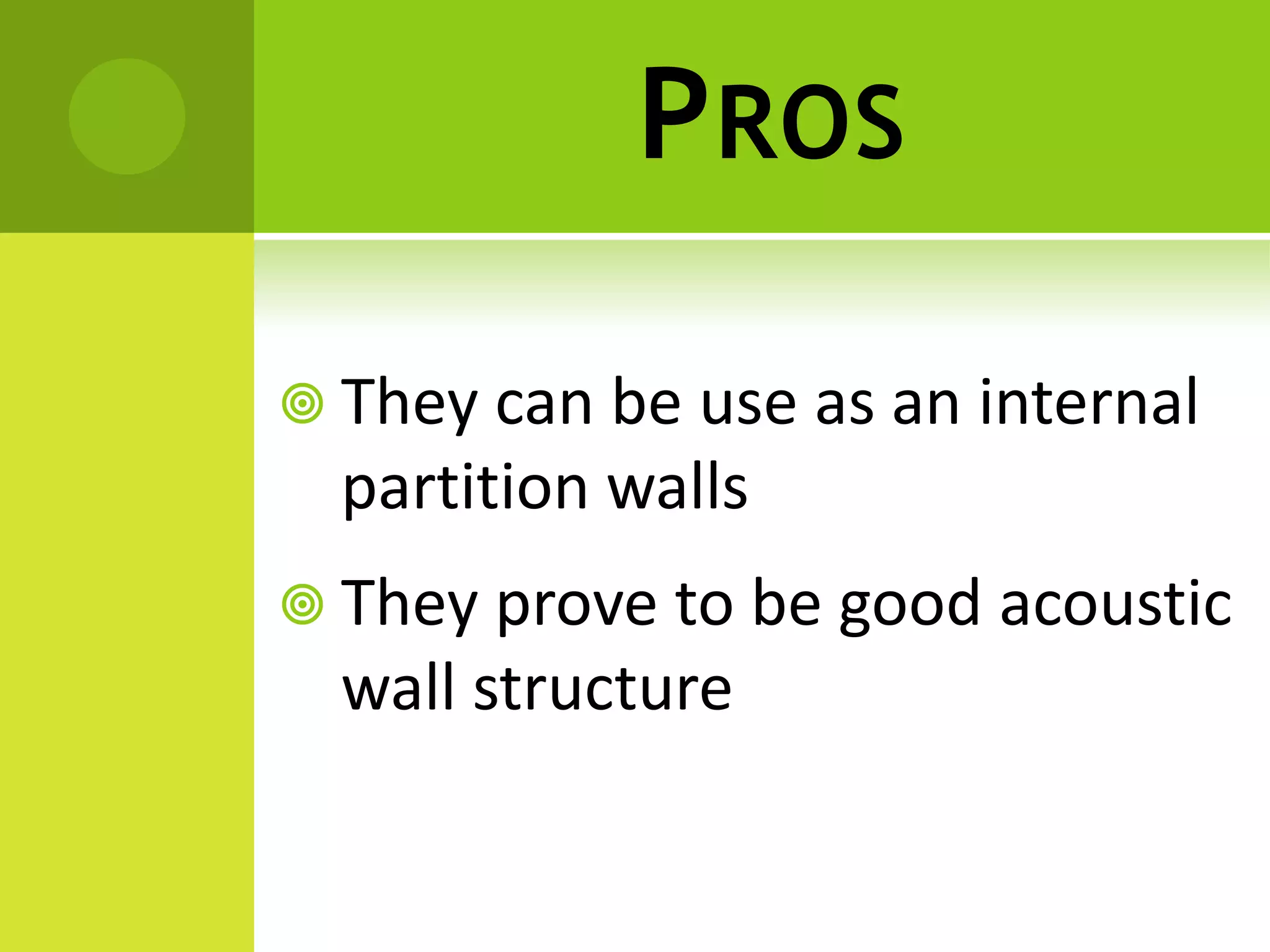 PROS

They can be use as an internal partition walls

They prove to be good acoustic wall structure